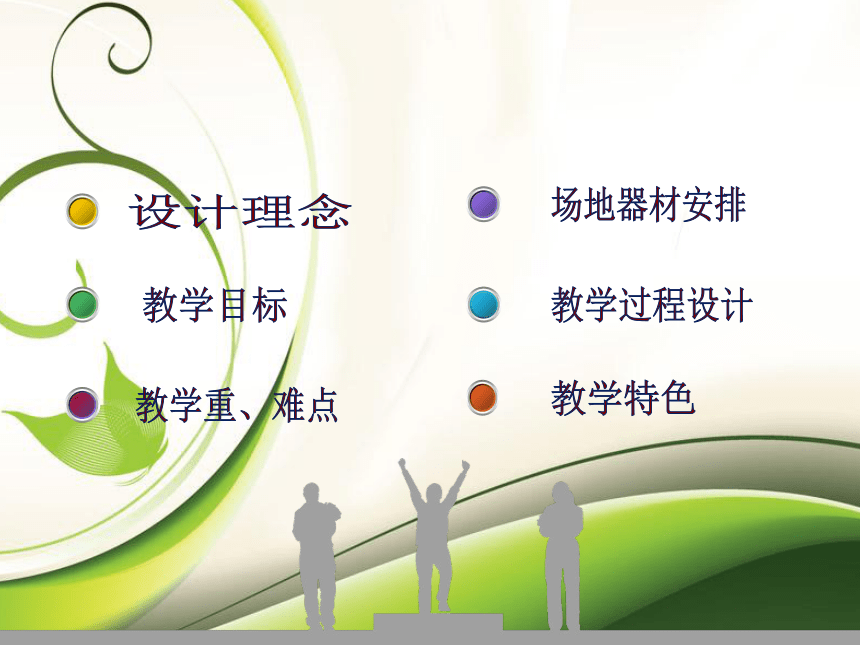 设计理念

教学目标

教学重、难点

场地器材安排

教学过程设计

教学特色